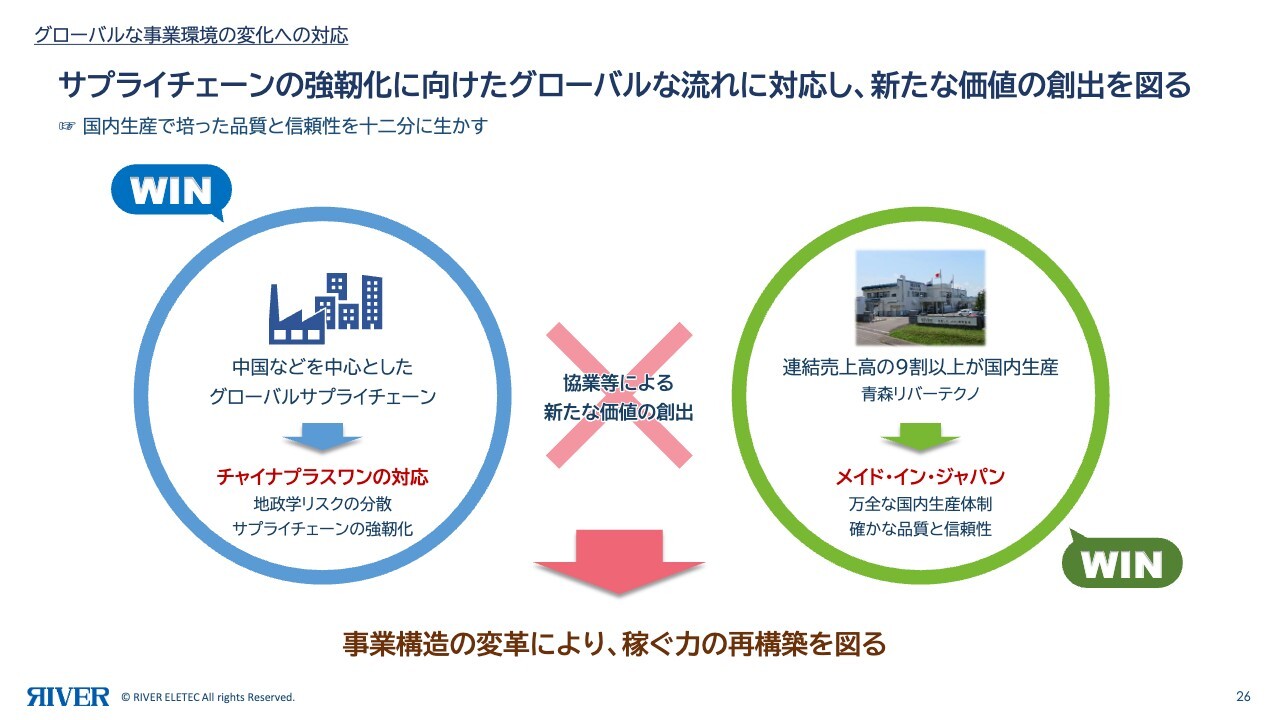 グローバルな事業環境の変化への対応

サプライチェーンの強靭化に向けたグローバルな流れに対応し、新たな価値の創出を図る

☞ 国内生産で培った品質と信頼性を十二分に生かす

WIN

中国などを中心とした
グローバルサプライチェーン

チャイナプラスワンの対応
地政学リスクの分散
サプライチェーンの強靭化

協業等による
新たな価値の創出

連結売上高の9割以上が国内生産
青森リバーテクノ

メイド・イン・ジャパン
万全な国内生産体制
確かな品質と信頼性

WIN

事業構造の変革により、稼ぐ力の再構築を図る

RIVER © RIVER ELETEC All rights Reserved.

26